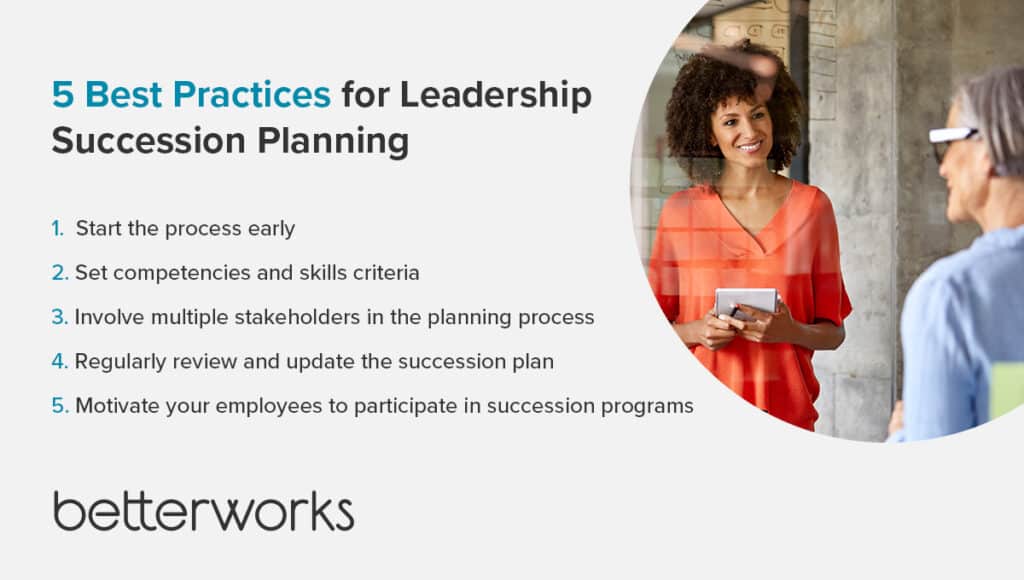 5 Best Practices for Leadership Succession Planning

1. Start the process early

2. Set competencies and skills criteria

3. Involve multiple stakeholders in the planning process

4. Regularly review and update the succession plan

5. Motivate your employees to participate in succession programs

betterworks